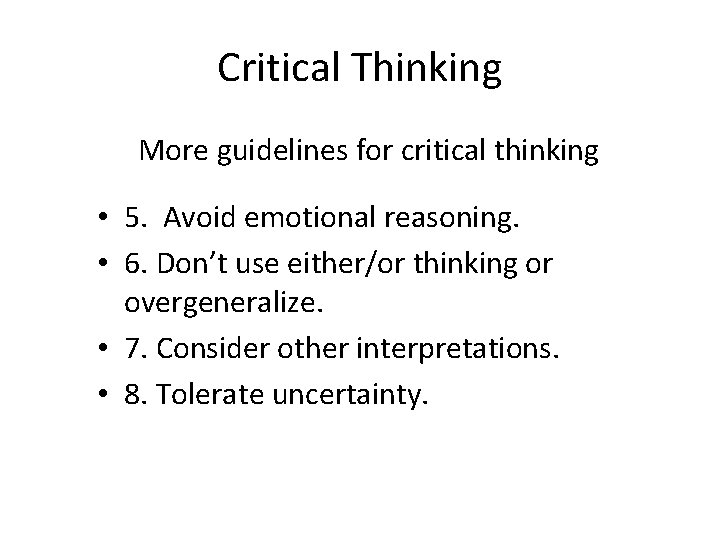 Critical Thinking

More guidelines for critical thinking

• 5. Avoid emotional reasoning.
• 6. Don’t use either/or thinking or overgeneralize.
• 7. Consider other interpretations.
• 8. Tolerate uncertainty.